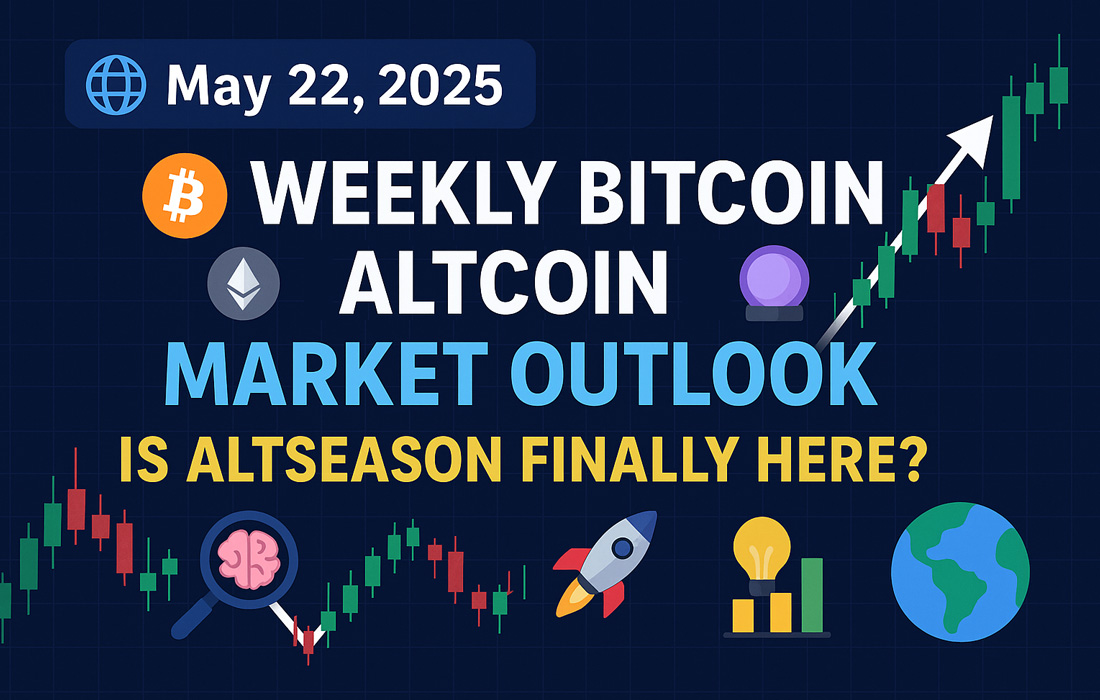 May 22, 2025

WEEKLY BITCOIN ALTCOIN

MARKET OUTLOOK

IS ALTSEASON FINALLY HERE?